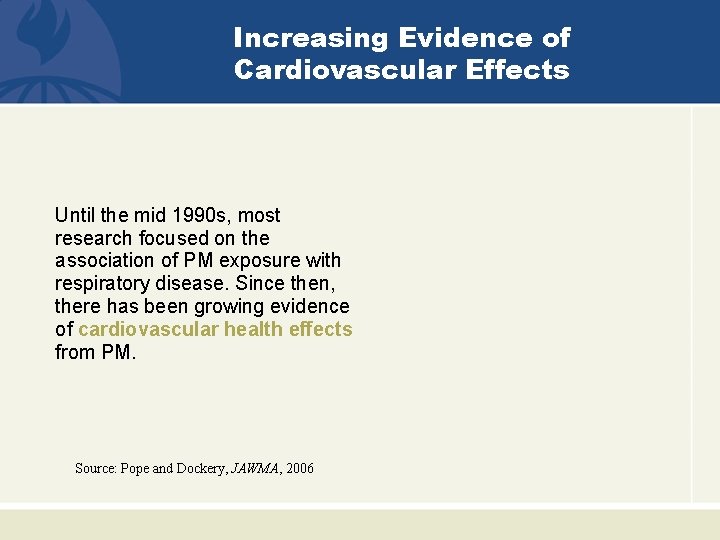 Increasing Evidence of Cardiovascular Effects

Until the mid 1990s, most research focused on the association of PM exposure with respiratory disease. Since then, there has been growing evidence of cardiovascular health effects from PM.

Source: Pope and Dockery, JAWMA, 2006